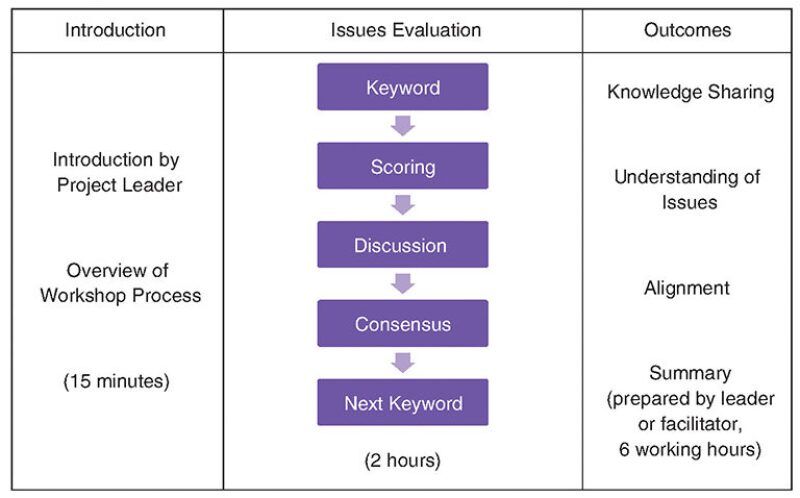 | Introduction | Issues Evaluation | Outcomes |
|---|---|---|
| Introduction by Project Leader<br><br>Overview of Workshop Process<br><br>(15 minutes) | Keyword<br>Scoring<br>Discussion<br>Consensus<br>Next Keyword<br><br>(2 hours) | Knowledge Sharing<br><br>Understanding of Issues<br><br>Alignment<br><br>Summary (prepared by leader or facilitator, 6 working hours) |